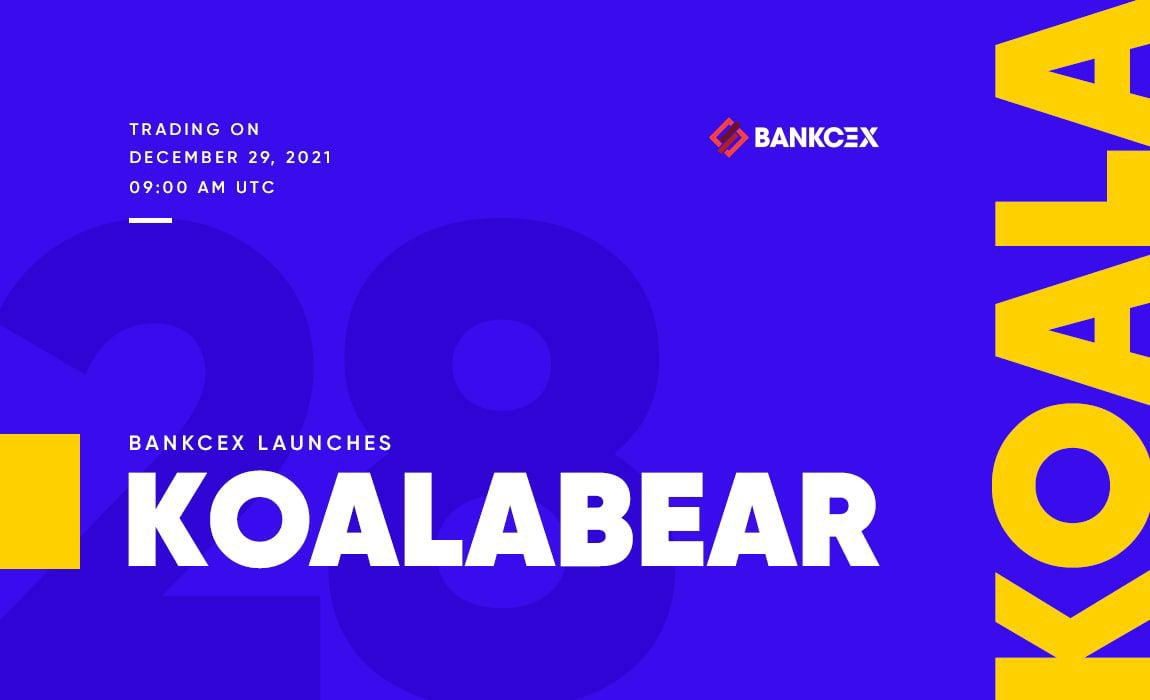 TRADING ON
DECEMBER 29, 2021
09:00 AM UTC

BANKCEX

28

BANKCEX LAUNCHES
KOALABEAR

KOALA